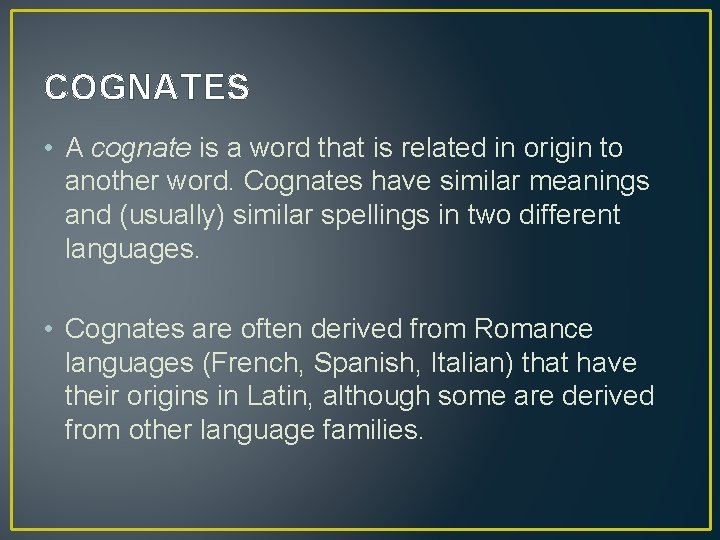 COGNATES

• A cognate is a word that is related in origin to another word. Cognates have similar meanings and (usually) similar spellings in two different languages.

• Cognates are often derived from Romance languages (French, Spanish, Italian) that have their origins in Latin, although some are derived from other language families.